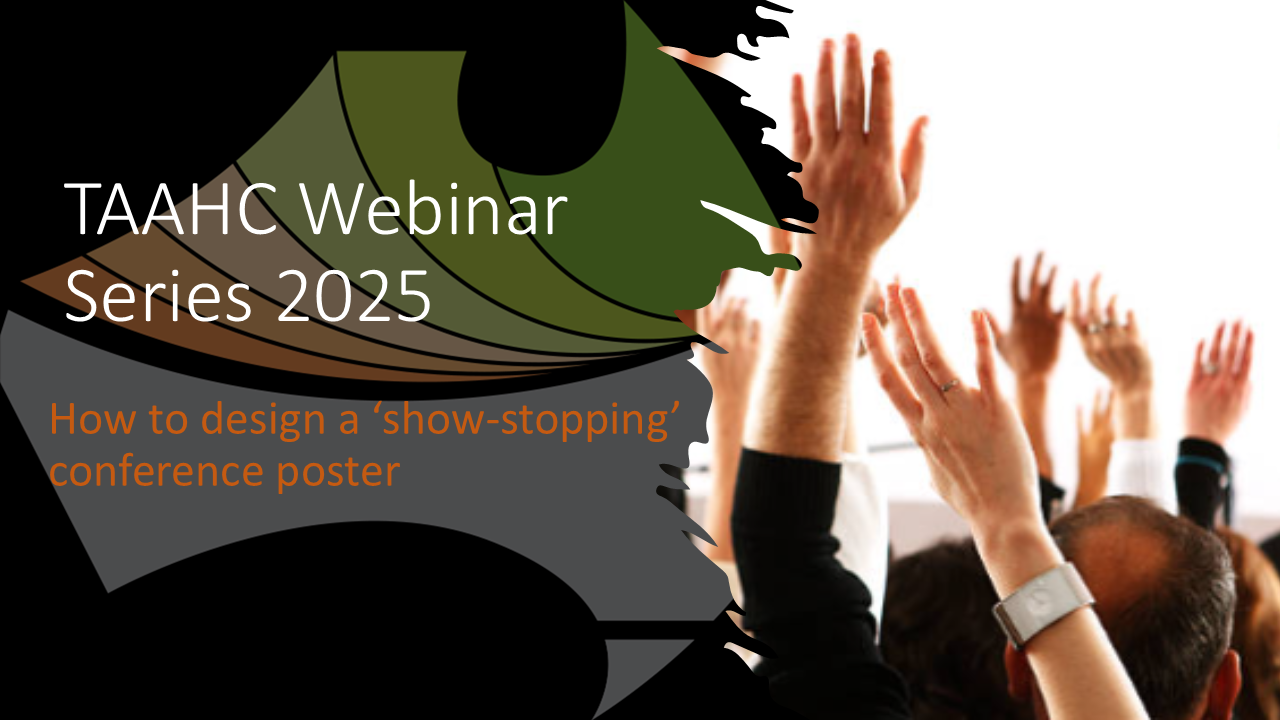 TAAHC Webinar Series 2025

How to design a ‘show-stopping’ conference poster